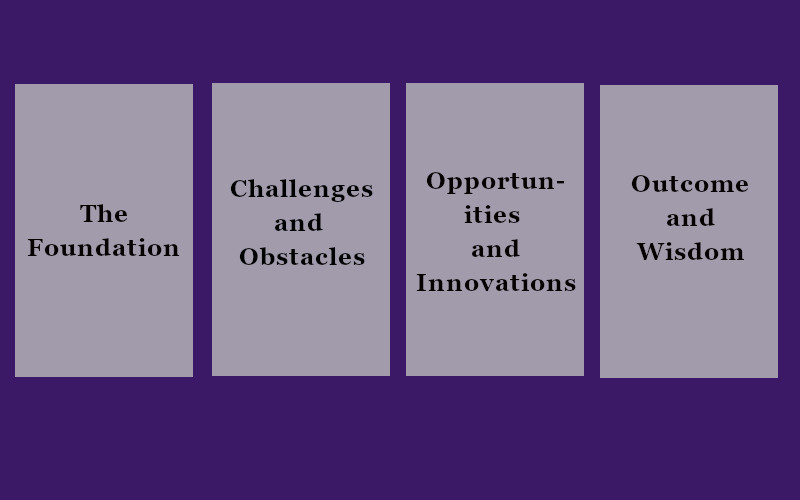 The Foundation

Challenges and Obstacles

Opportunities and Innovations

Outcome and Wisdom